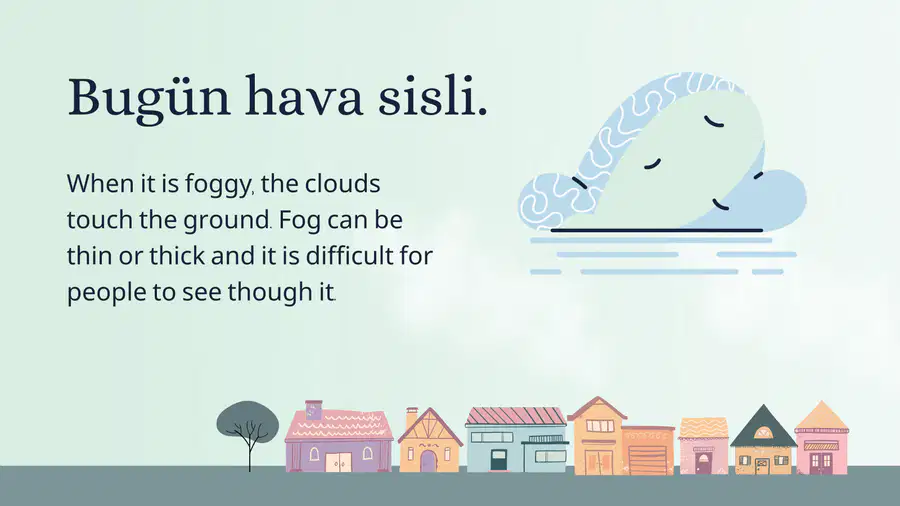 Bugün hava sisli.

When it is foggy, the clouds touch the ground. Fog can be thin or thick and it is difficult for people to see though it.